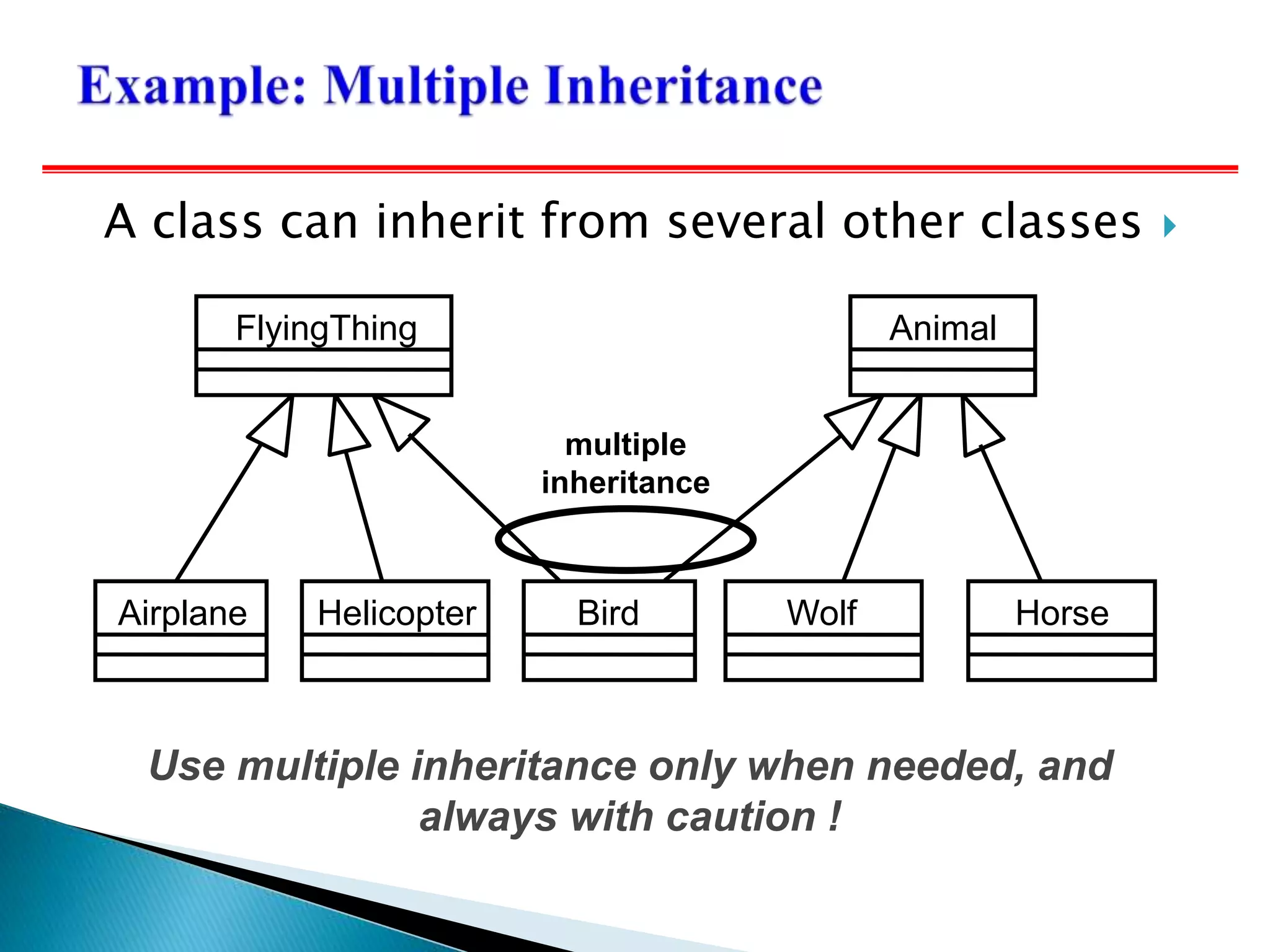 Example: Multiple Inheritance

A class can inherit from several other classes

FlyingThing

Animal

multiple inheritance

Airplane

Helicopter

Bird

Wolf

Horse

Use multiple inheritance only when needed, and always with caution !